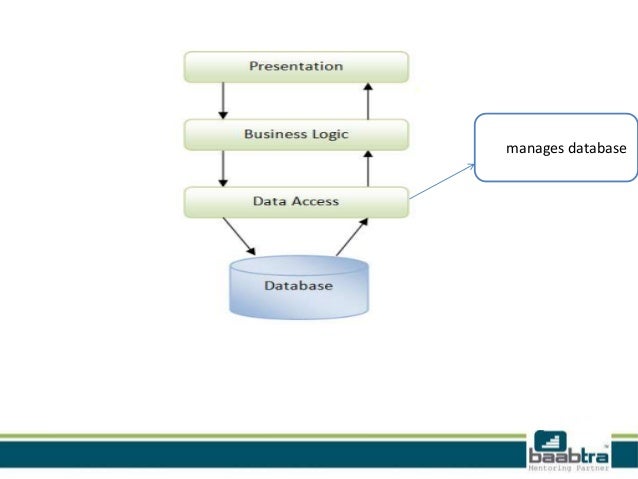 Presentation

Business Logic

Data Access

Database

manages database

baabtra™
Mentoring Partner